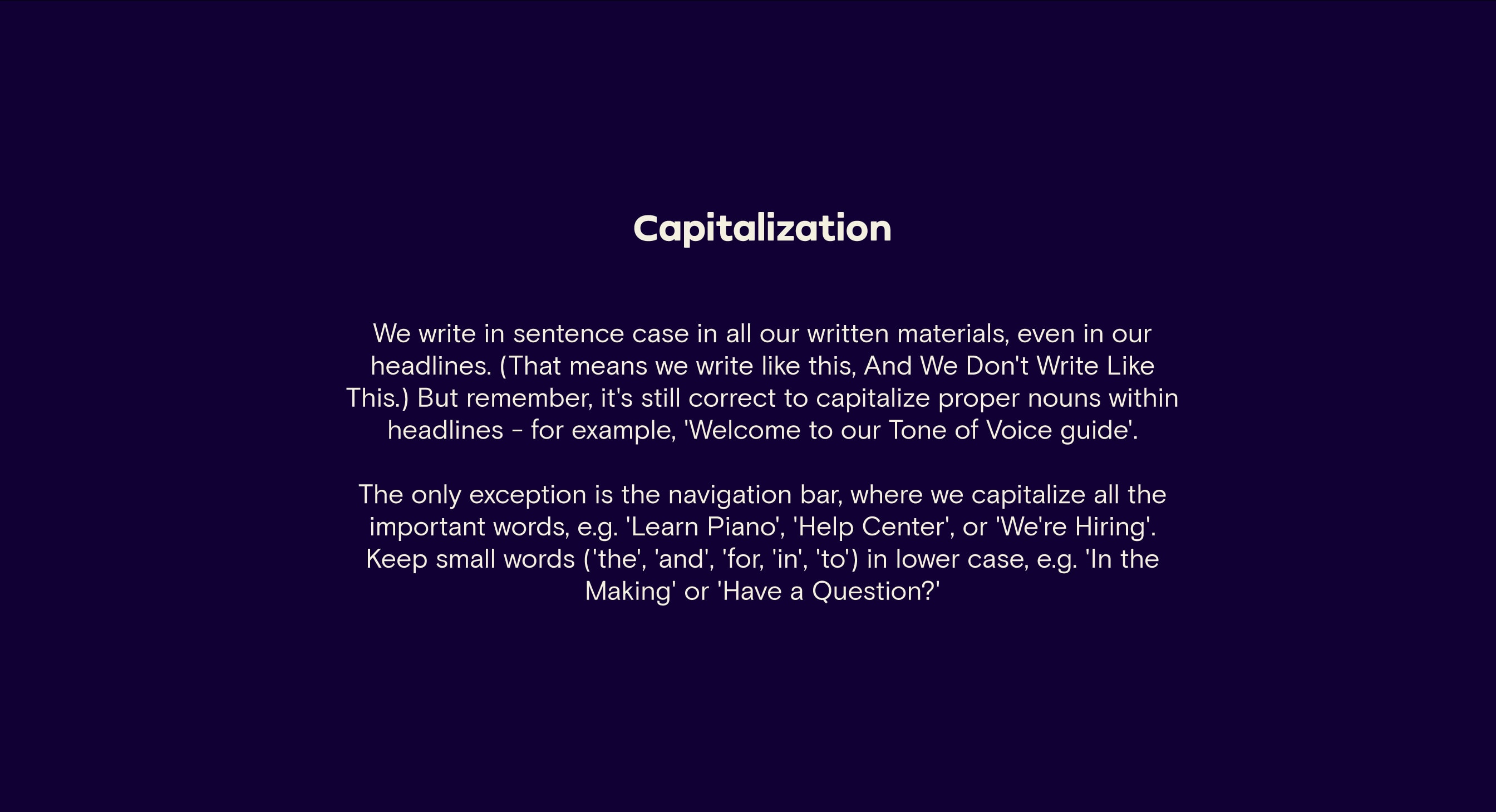 Capitalization

We write in sentence case in all our written materials, even in our headlines. (That means we write like this, And We Don't Write Like This.) But remember, it's still correct to capitalize proper nouns within headlines - for example, 'Welcome to our Tone of Voice guide'.

The only exception is the navigation bar, where we capitalize all the important words, e.g. 'Learn Piano', 'Help Center', or 'We're Hiring'. Keep small words ('the', 'and', 'for, 'in', 'to') in lower case, e.g. 'In the Making' or 'Have a Question?'